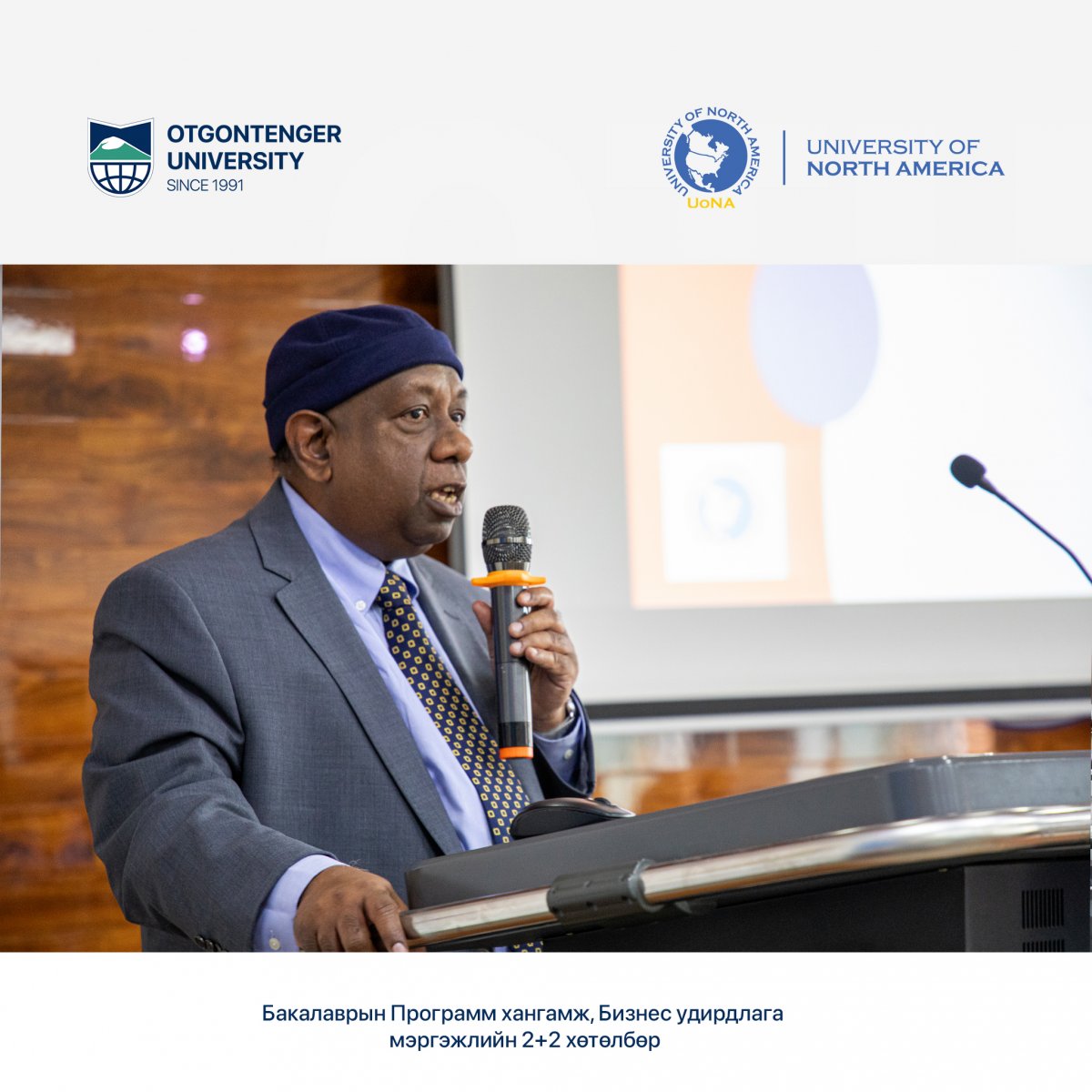 OTGONTENGER UNIVERSITY
SINCE 1991

UNIVERSITY OF NORTH AMERICA
UoNA

UNIVERSITY OF
NORTH AMERICA

Бакалаврын Программ хангамж, Бизнес удирдлага мэргэжлийн 2+2 хөтөлбөр